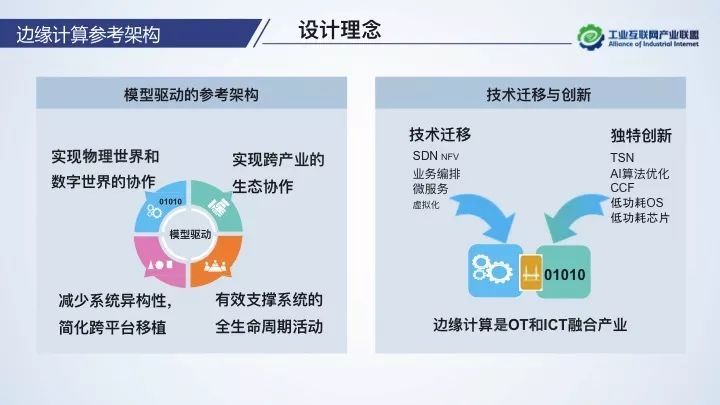 边缘计算参考架构

设计理念

工业互联网产业联盟
Alliance of Industrial Internet

模型驱动的参考架构

实现物理世界和数字世界的协作

实现跨产业的生态协作

01010

模型驱动

减少系统异构性，简化跨平台移植

有效支撑系统的全生命周期活动

技术迁移与创新

技术迁移
SDN NFV
业务编排
微服务
虚拟化

独特创新
TSN
AI算法优化
CCF
低功耗OS
低功耗芯片

01010

边缘计算是OT和ICT融合产业